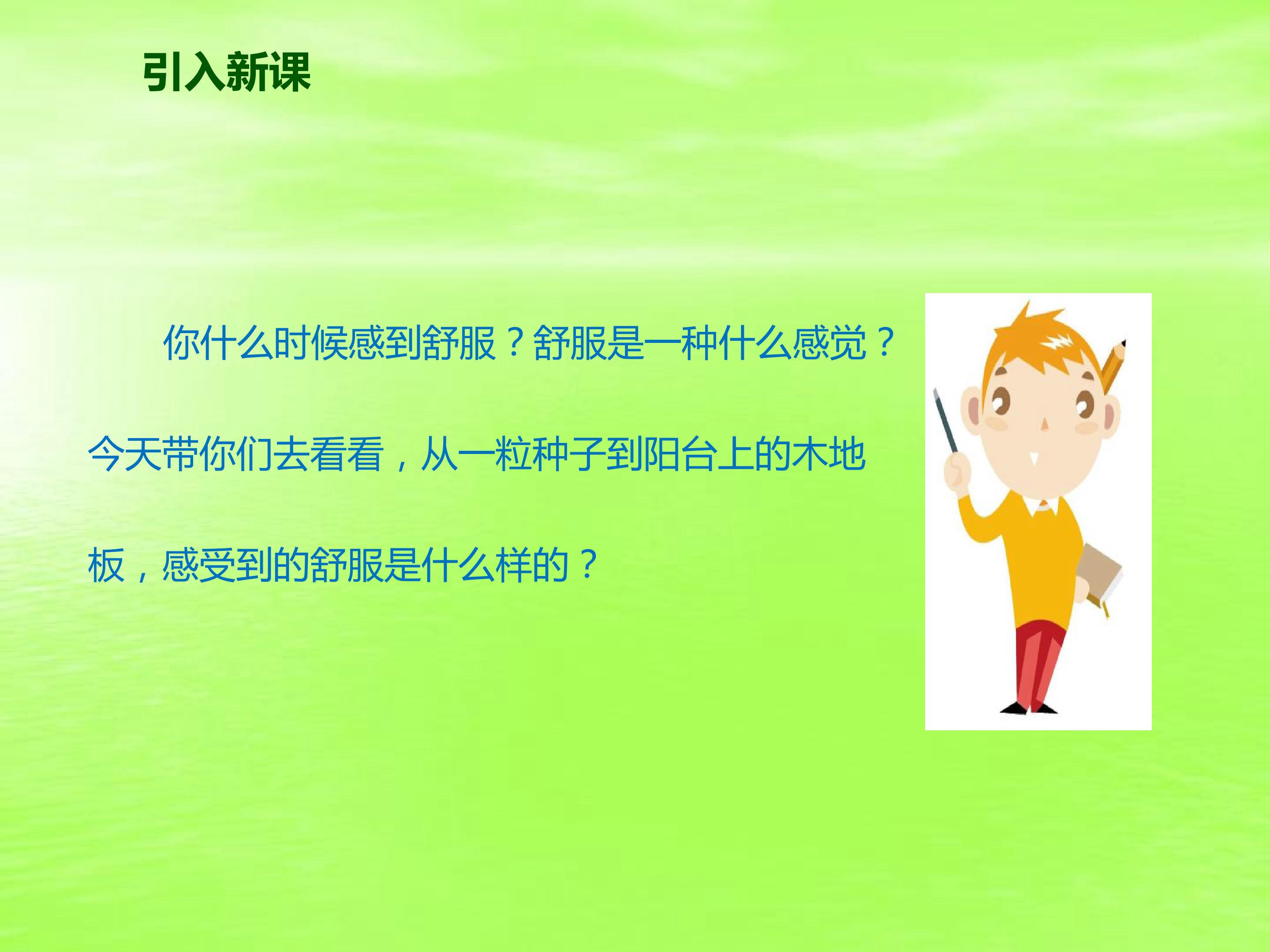 引入新课

你什么时候感到舒服？舒服是一种什么感觉？今天带你们去看看，从一粒种子到阳台上的木地板，感受到的舒服是什么样的？